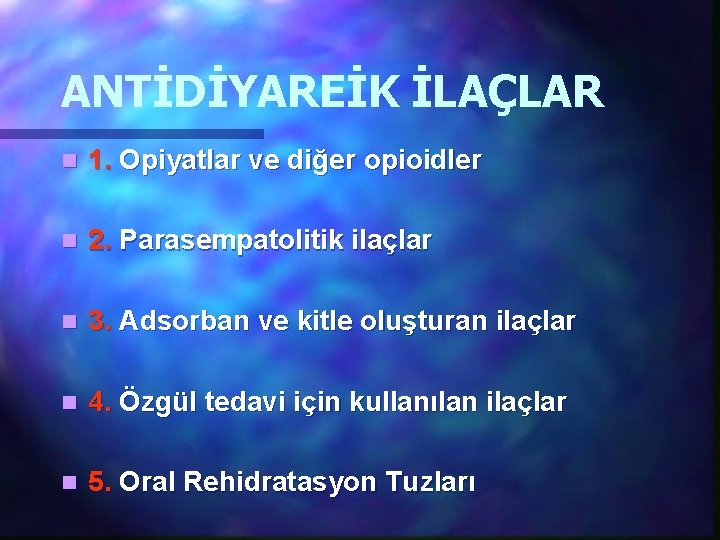 ANTİDİYAREİK İLAÇLAR

1. Opiyatlar ve diğer opioidler

2. Parasempatolitik ilaçlar

3. Adsorban ve kitle oluşturan ilaçlar

4. Özgül tedavi için kullanılan ilaçlar

5. Oral Rehidratasyon Tuzları